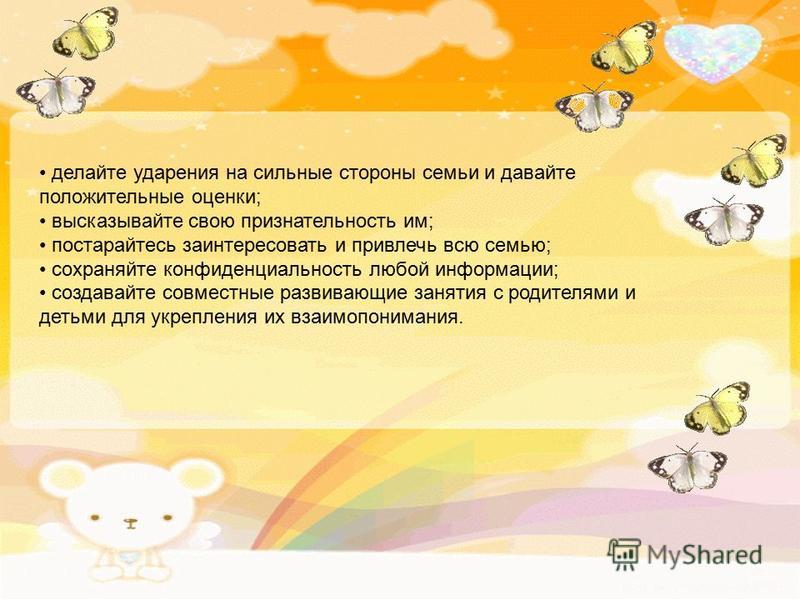 • делайте ударения на сильные стороны семьи и давайте положительные оценки;
• высказывайте свою признательность им;
• постарайтесь заинтересовать и привлечь всю семью;
• сохраняйте конфиденциальность любой информации;
• создавайте совместные развивающие занятия с родителями и детьми для укрепления их взаимопонимания.

MyShared